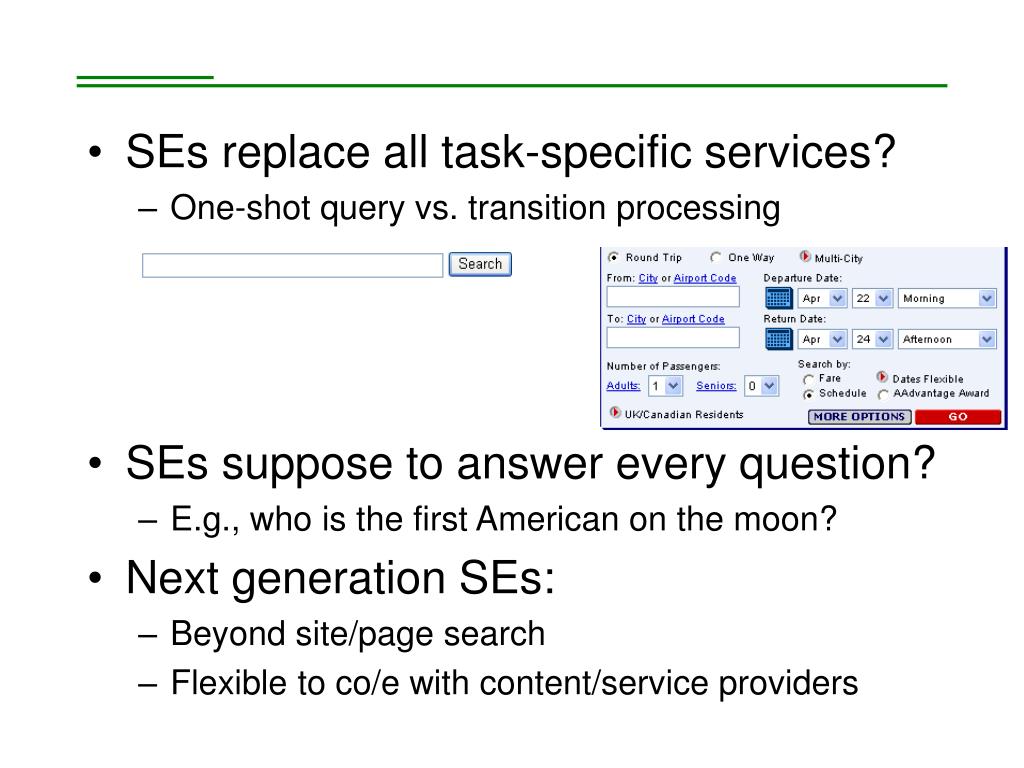 • SEs replace all task-specific services?
– One-shot query vs. transition processing

Search

Round Trip One Way Multi-City
From: City or Airport Code
Departure Date:
Apr 22 Morning
To: City or Airport Code
Return Date:
Apr 24 Afternoon
Number of Passengers:
Adults: 1 Seniors: 0
Search by:
Fare Dates Flexible
Schedule AAdvantage Award
UK/Canadian Residents
MORE OPTIONS GO

• SEs suppose to answer every question?
– E.g., who is the first American on the moon?
• Next generation SEs:
– Beyond site/page search
– Flexible to co/e with content/service providers